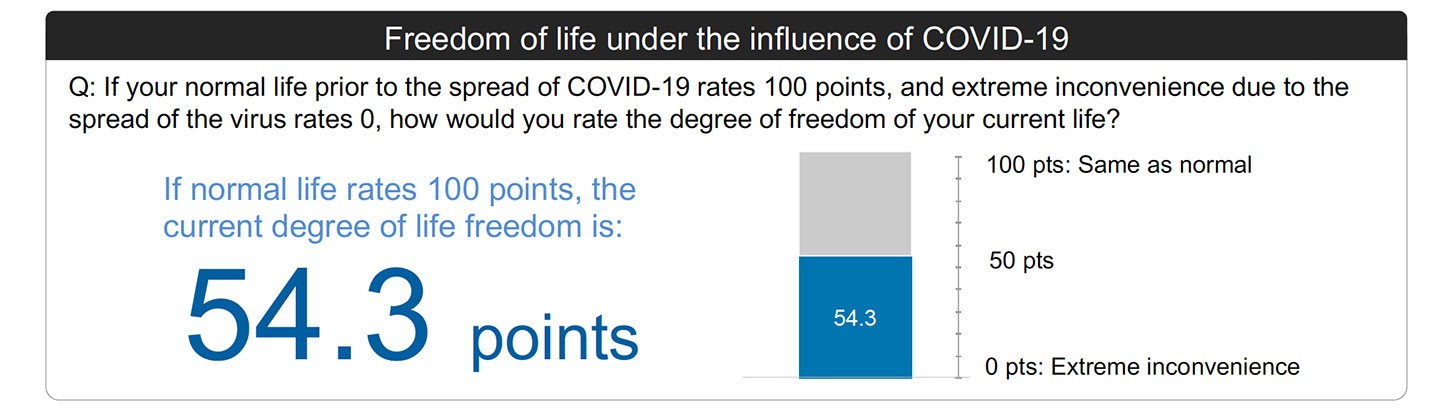 Freedom of life under the influence of COVID-19

Q: If your normal life prior to the spread of COVID-19 rates 100 points, and extreme inconvenience due to the spread of the virus rates 0, how would you rate the degree of freedom of your current life?

If normal life rates 100 points, the current degree of life freedom is:

54.3 points

54.3

100 pts: Same as normal

50 pts

0 pts: Extreme inconvenience